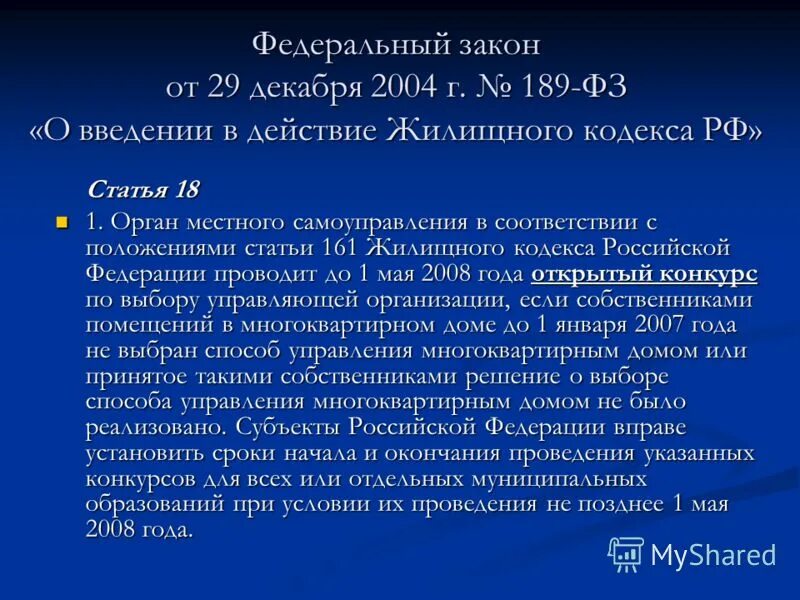 Федеральный закон
от 29 декабря 2004 г. № 189-ФЗ
«О введении в действие Жилищного кодекса РФ»

Статья 18

1. Орган местного самоуправления в соответствии с положениями статьи 161 Жилищного кодекса Российской Федерации проводит до 1 мая 2008 года открытый конкурс по выбору управляющей организации, если собственниками помещений в многоквартирном доме до 1 января 2007 года не выбран способ управления многоквартирным домом или принятое такими собственниками решение о выборе способа управления многоквартирным домом не было реализовано. Субъекты Российской Федерации вправе установить сроки начала и окончания проведения указанных конкурсов для всех или отдельных муниципальных образований при условии их проведения не позднее 1 мая 2008 года.

MyShared